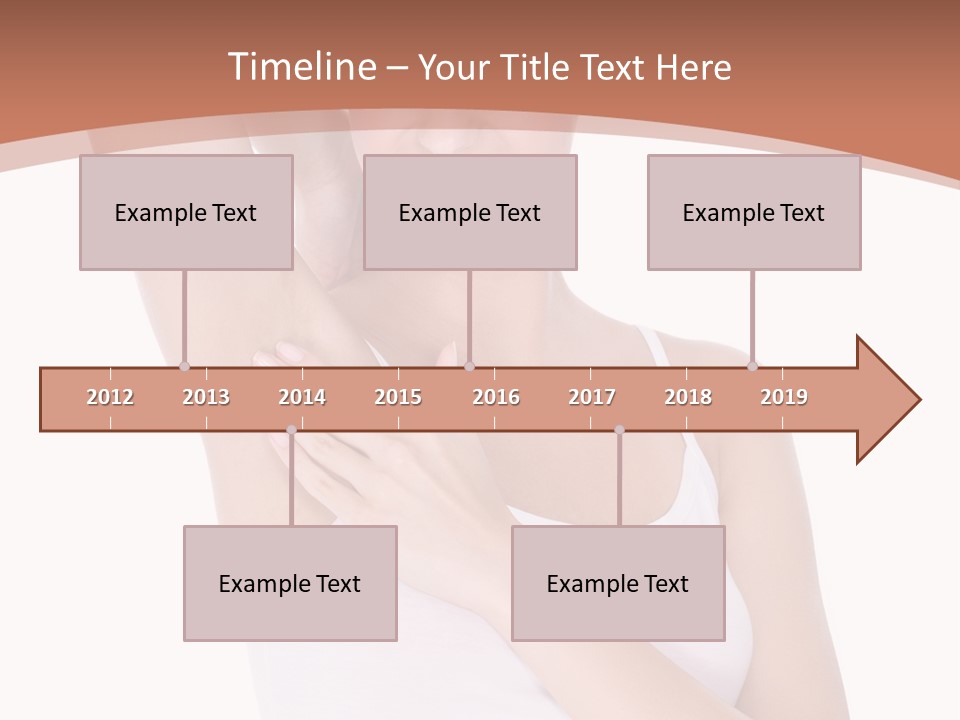 Timeline – Your Title Text Here

Example Text

Example Text

Example Text

2012 2013 2014 2015 2016 2017 2018 2019

Example Text

Example Text